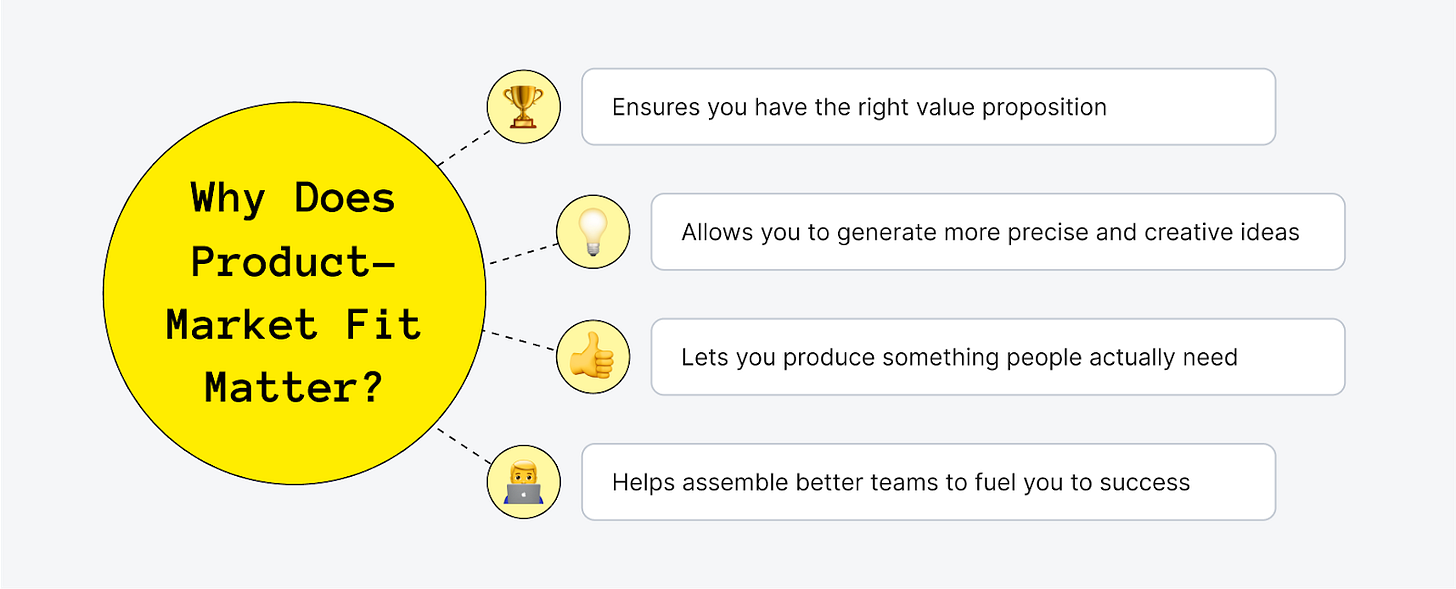 Why Does Product-Market Fit Matter?

Ensures you have the right value proposition

Allows you to generate more precise and creative ideas

Lets you produce something people actually need

Helps assemble better teams to fuel you to success